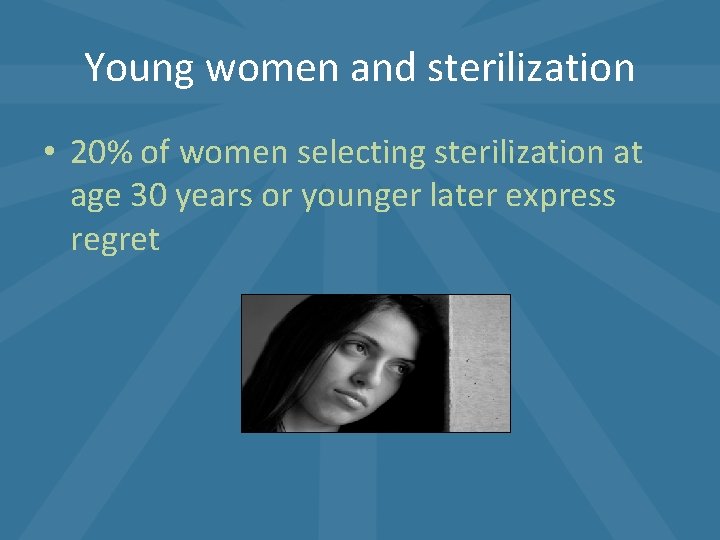 Young women and sterilization

• 20% of women selecting sterilization at age 30 years or younger later express regret